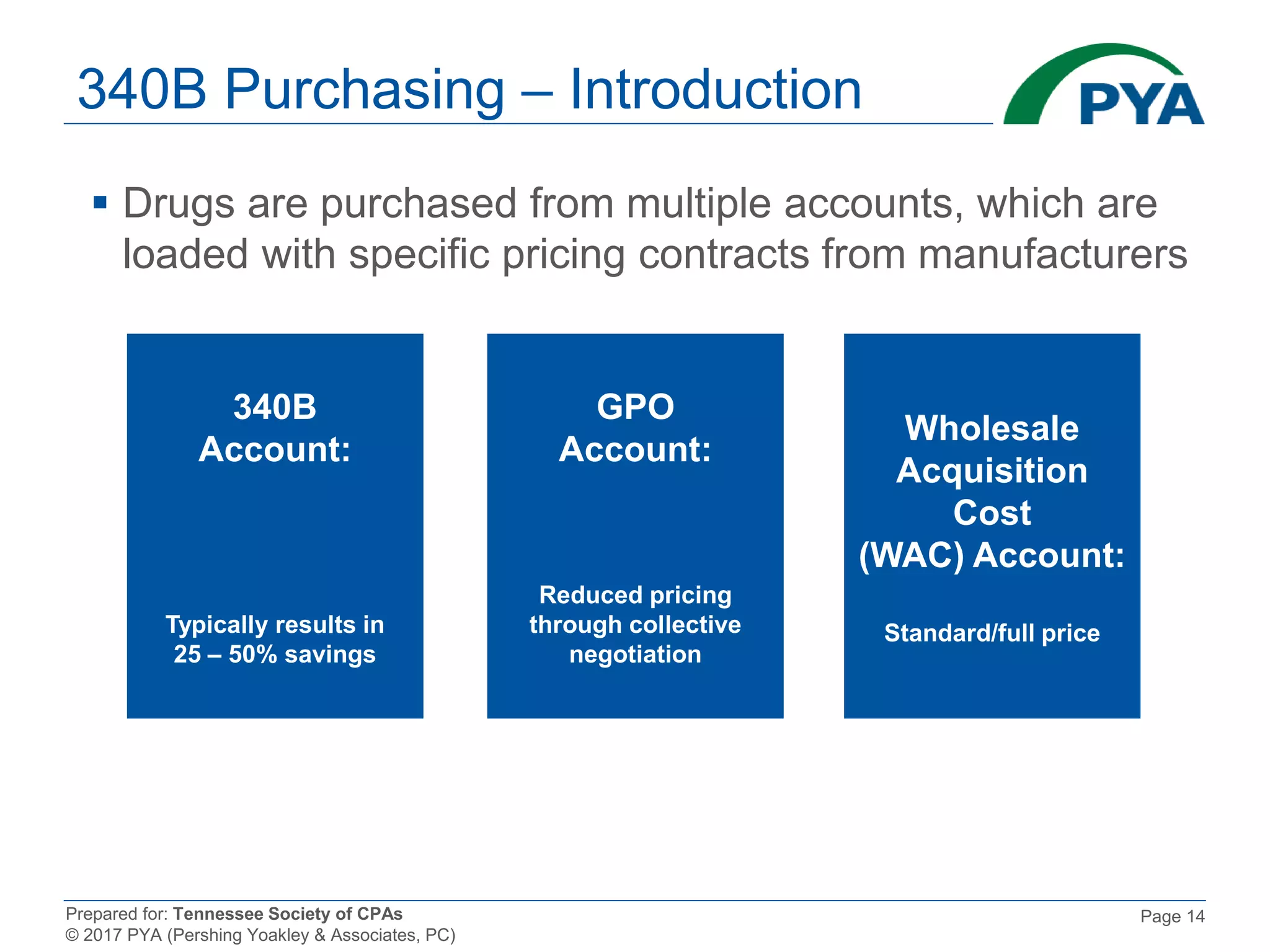 340B Purchasing – Introduction

PYA

▪ Drugs are purchased from multiple accounts, which are loaded with specific pricing contracts from manufacturers

340B Account:

Typically results in 25 – 50% savings

GPO Account:

Reduced pricing through collective negotiation

Wholesale Acquisition Cost (WAC) Account:

Standard/full price

Prepared for: Tennessee Society of CPAs
© 2017 PYA (Pershing Yoakley & Associates, PC)

Page 14